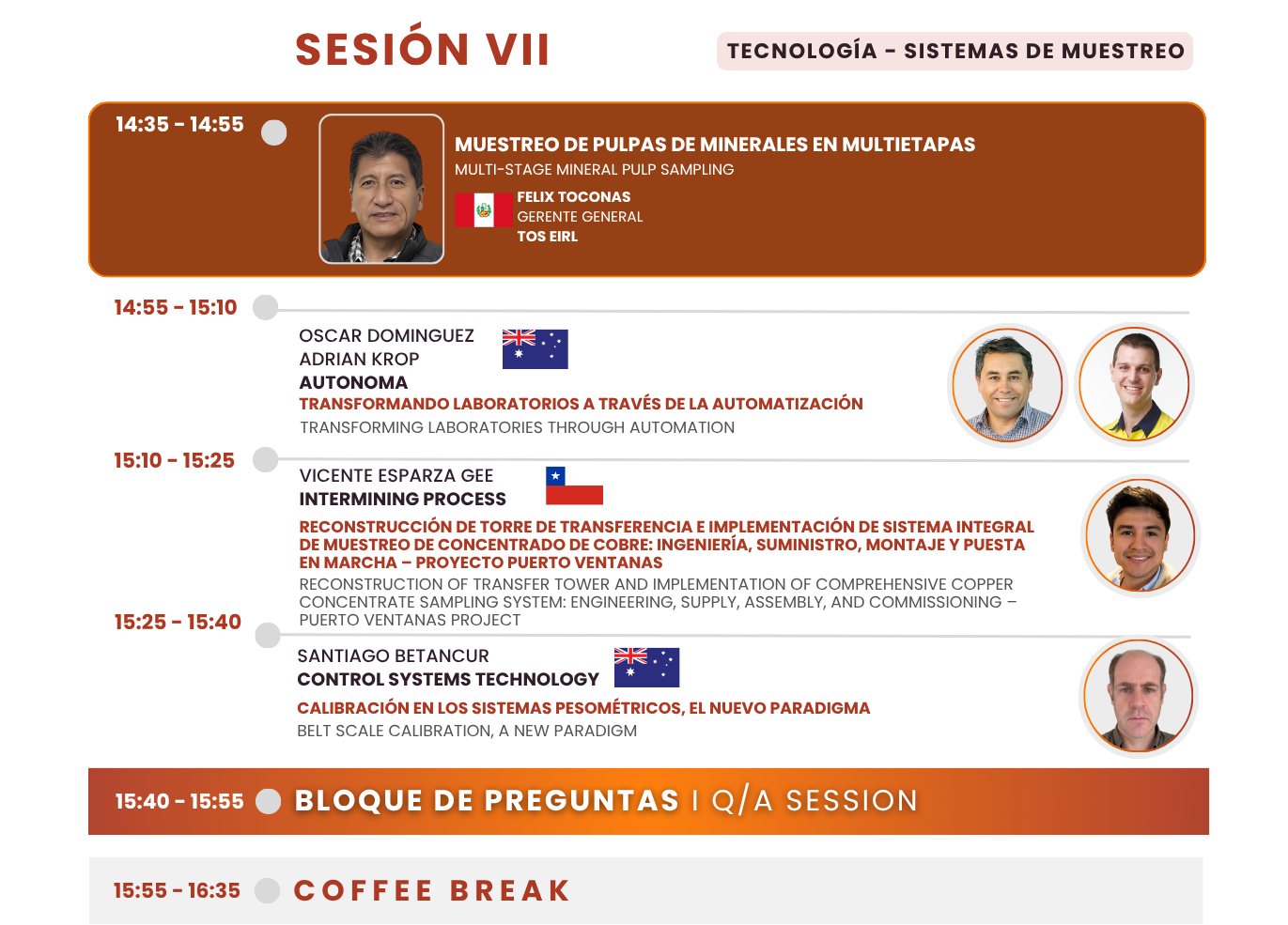 SESIÓN VII

TECNOLOGÍA - SISTEMAS DE MUESTREO

14:35 - 14:55

MUESTREO DE PULPAS DE MINERALES EN MULTIETAPAS
MULTI-STAGE MINERAL PULP SAMPLING

FELIX TOCONAS
GERENTE GENERAL
TOS EIRL

14:55 - 15:10

OSCAR DOMINGUEZ
ADRIAN KROP
AUTONOMA
TRANSFORMANDO LABORATORIOS A TRAVÉS DE LA AUTOMATIZACIÓN
TRANSFORMING LABORATORIES THROUGH AUTOMATION

15:10 - 15:25

VICENTE ESPARZA GEE
INTERMINING PROCESS
RECONSTRUCCIÓN DE TORRE DE TRANSFERENCIA E IMPLEMENTACIÓN DE SISTEMA INTEGRAL DE MUESTREO DE CONCENTRADO DE COBRE: INGENIERÍA, SUMINISTRO, MONTAJE Y PUESTA EN MARCHA – PROYECTO PUERTO VENTANAS
RECONSTRUCTION OF TRANSFER TOWER AND IMPLEMENTATION OF COMPREHENSIVE COPPER CONCENTRATE SAMPLING SYSTEM: ENGINEERING, SUPPLY, ASSEMBLY, AND COMMISSIONING – PUERTO VENTANAS PROJECT

15:25 - 15:40

SANTIAGO BETANCUR
CONTROL SYSTEMS TECHNOLOGY
CALIBRACIÓN EN LOS SISTEMAS PESOMÉTRICOS, EL NUEVO PARADIGMA
BELT SCALE CALIBRATION, A NEW PARADIGM

15:40 - 15:55 BLOQUE DE PREGUNTAS I Q/A SESSION

15:55 - 16:35 COFFEE BREAK